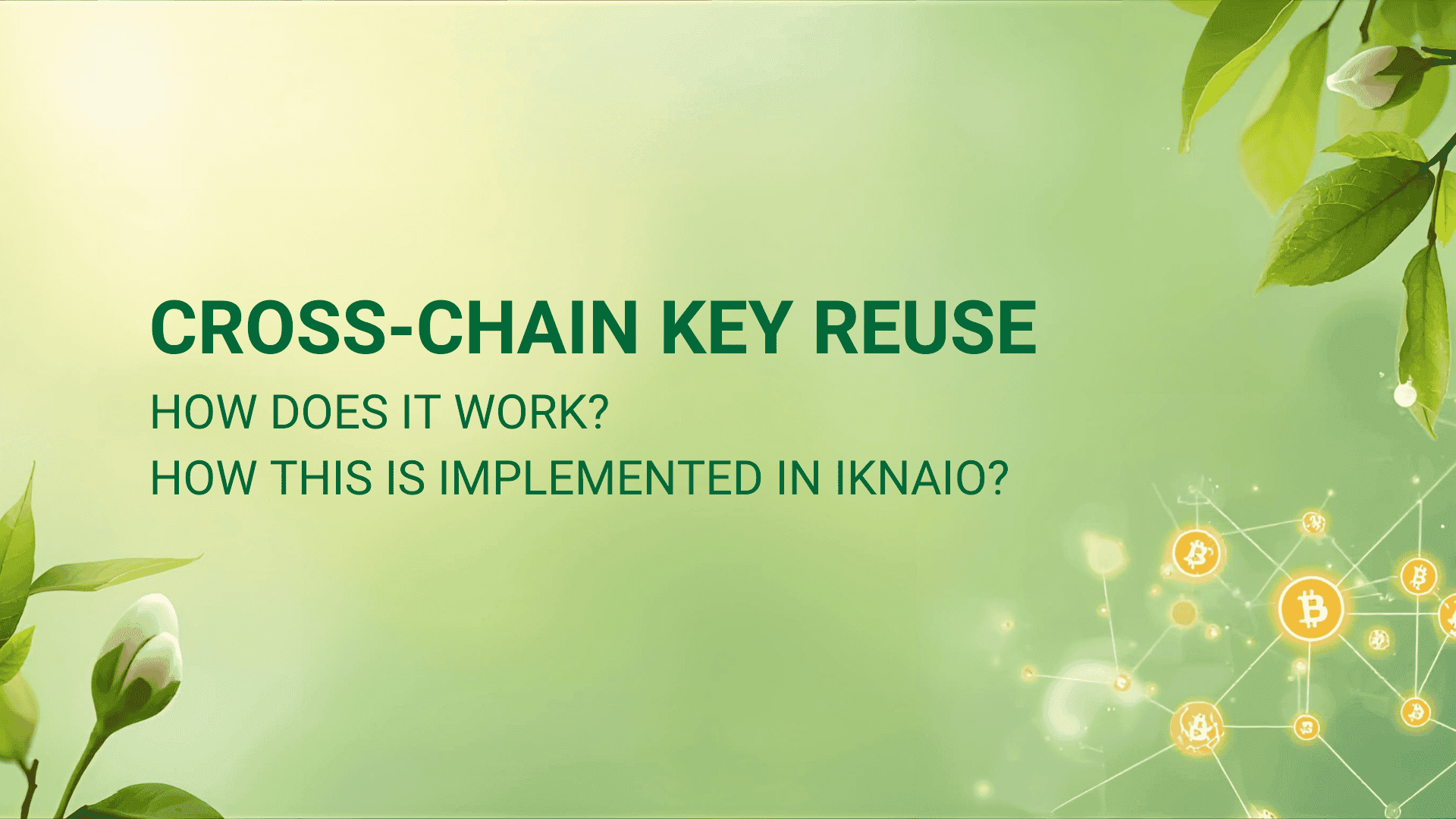 CROSS-CHAIN KEY REUSE

HOW DOES IT WORK?

HOW THIS IS IMPLEMENTED IN IKNAIO?